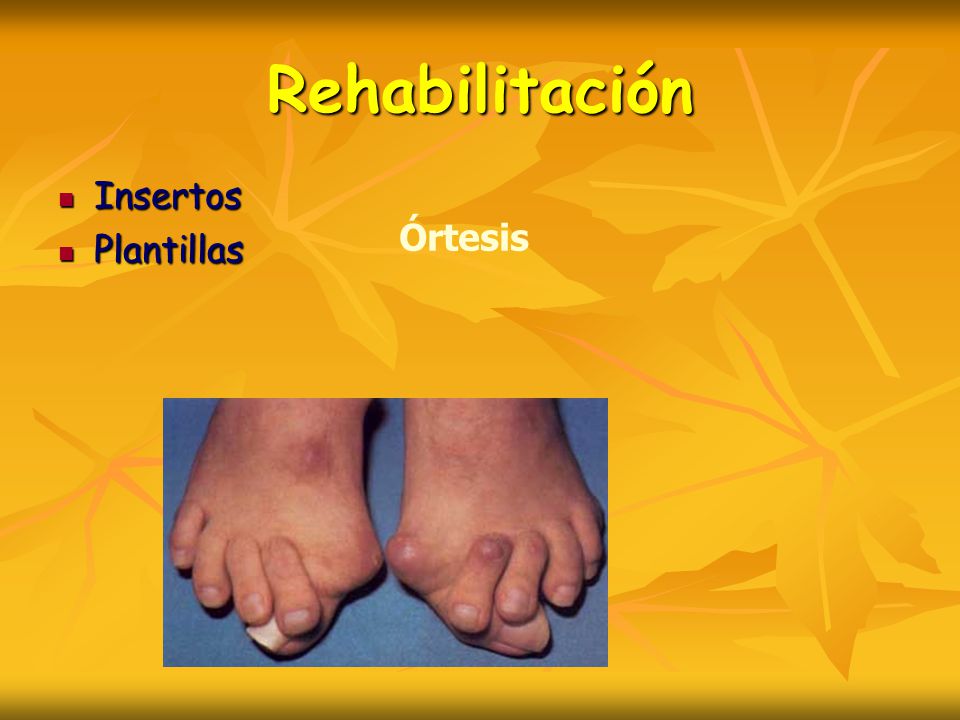 Rehabilitación

- Insertos
- Plantillas

Órtesis